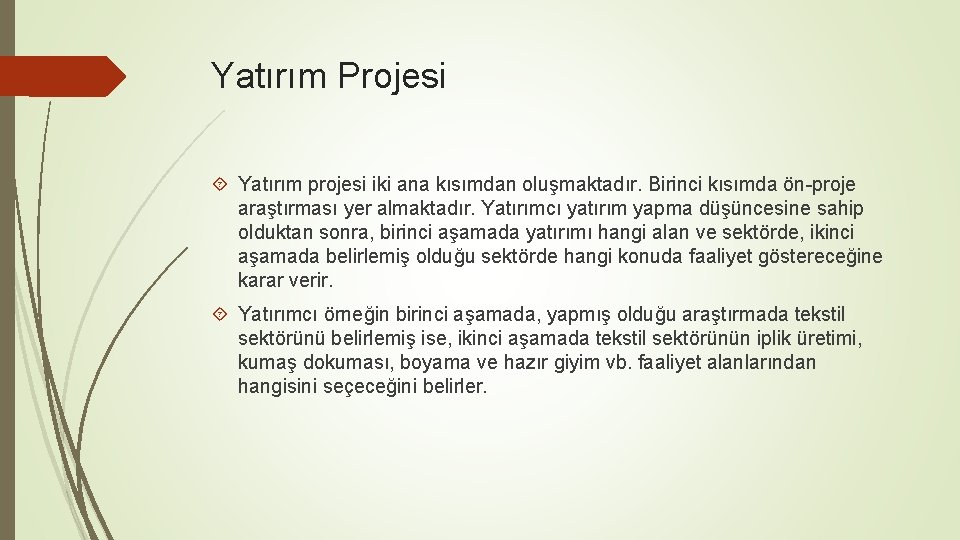 Yatırım Projesi

Yatırım projesi iki ana kısımdan oluşmaktadır. Birinci kısımda ön-proje araştırması yer almaktadır. Yatırımcı yatırım yapma düşüncesine sahip olduktan sonra, birinci aşamada yatırımı hangi alan ve sektörde, ikinci aşamada belirlemiş olduğu sektörde hangi konuda faaliyet göstereceğine karar verir.

Yatırımcı örneğin birinci aşamada, yapmış olduğu araştırmada tekstil sektörünü belirlemiş ise, ikinci aşamada tekstil sektörünün iplik üretimi, kumaş dokuması, boyama ve hazır giyim vb. faaliyet alanlarından hangisini seçeceğini belirler.